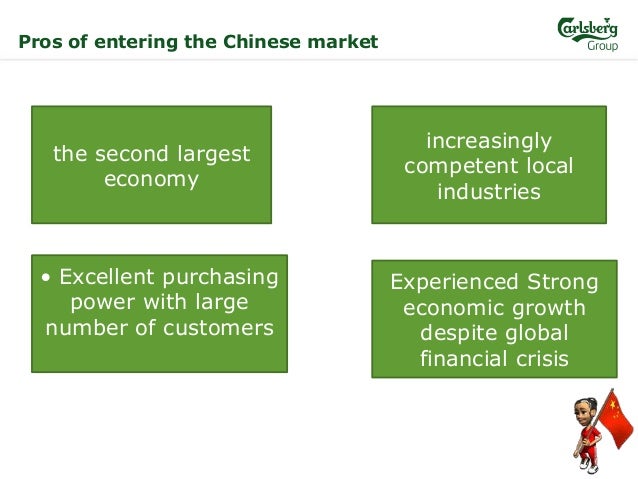 Pros of entering the Chinese market

Carlsberg Group

the second largest economy

increasingly competent local industries

• Excellent purchasing power with large number of customers

Experienced Strong economic growth despite global financial crisis